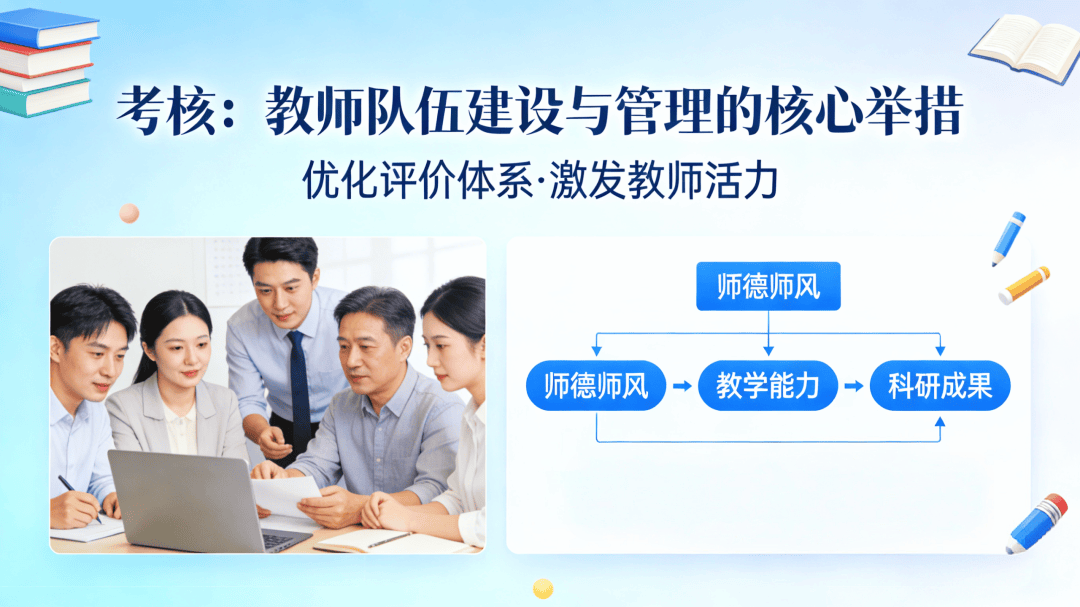 考核：教师队伍建设与管理的核心举措

优化评价体系·激发教师活力

师德师风

师德师风

教学能力

科研成果